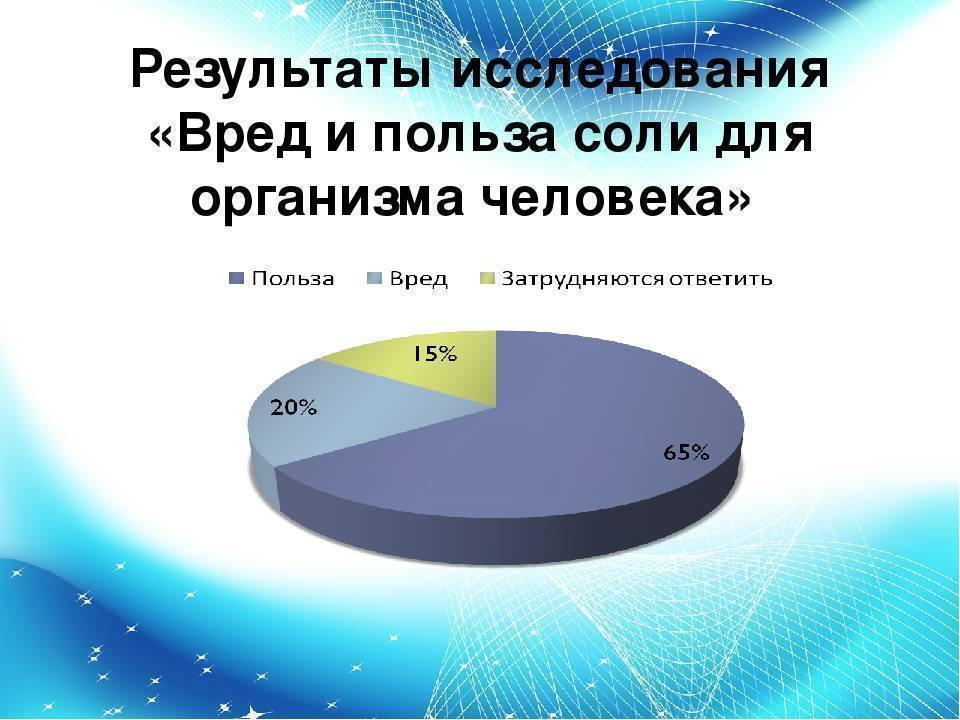 Результаты исследования «Вред и польза соли для организма человека»

Польза Вред Затрудняются ответить

15%

20%

65%